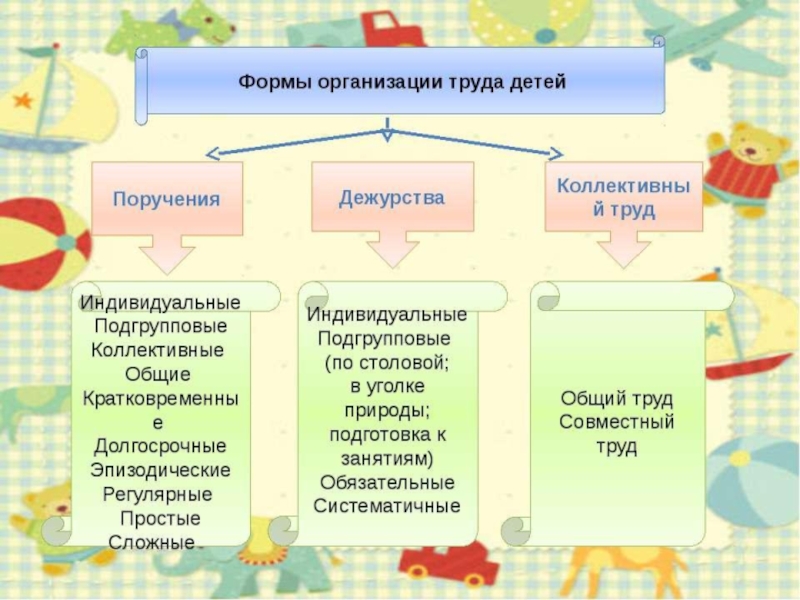 Формы организации труда детей

Поручения

Дежурства

Коллективный труд

Индивидуальные
Подгрупповые
Коллективные
Общие
Кратковременные
Долгосрочные
Эпизодические
Регулярные
Простые
Сложные

Индивидуальные
Подгрупповые
(по столовой;
в уголке природы;
подготовка к занятиям)
Обязательные
Систематичные

Общий труд
Совместный труд